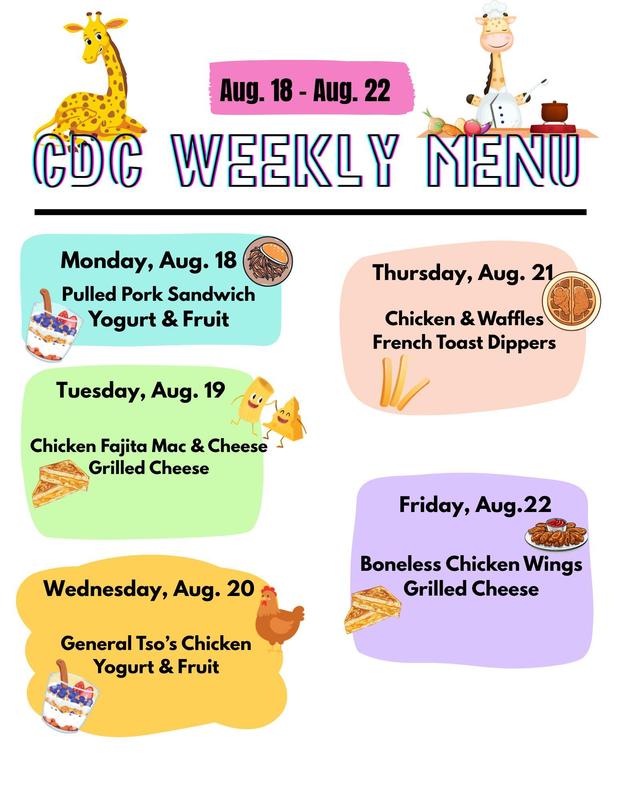 Aug. 18 - Aug. 22

CDC WEEKLY MENU

Monday, Aug. 18

Pulled Pork Sandwich
Yogurt & Fruit

Tuesday, Aug. 19

Chicken Fajita Mac & Cheese
Grilled Cheese

Wednesday, Aug. 20

General Tso's Chicken
Yogurt & Fruit

Thursday, Aug. 21

Chicken & Waffles
French Toast Dippers

Friday, Aug.22

Boneless Chicken Wings
Grilled Cheese